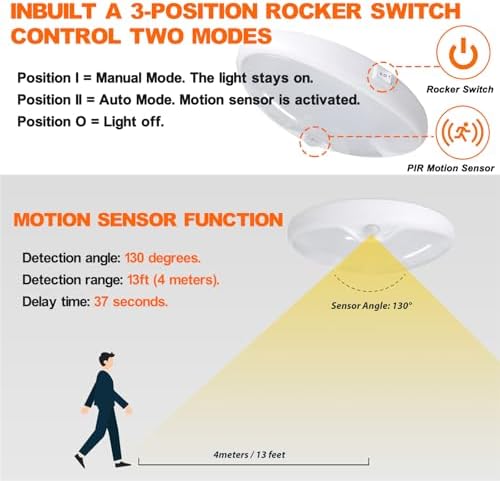 INBUILT A 3-POSITION ROCKER SWITCH CONTROL TWO MODES

Position I = Manual Mode. The light stays on.
Position II = Auto Mode. Motion sensor is activated.
Position O = Light off.

Rocker Switch

PIR Motion Sensor

MOTION SENSOR FUNCTION

Detection angle: 130 degrees.
Detection range: 13ft (4 meters).
Delay time: 37 seconds.

Sensor Angle: 130°

4meters / 13 feet